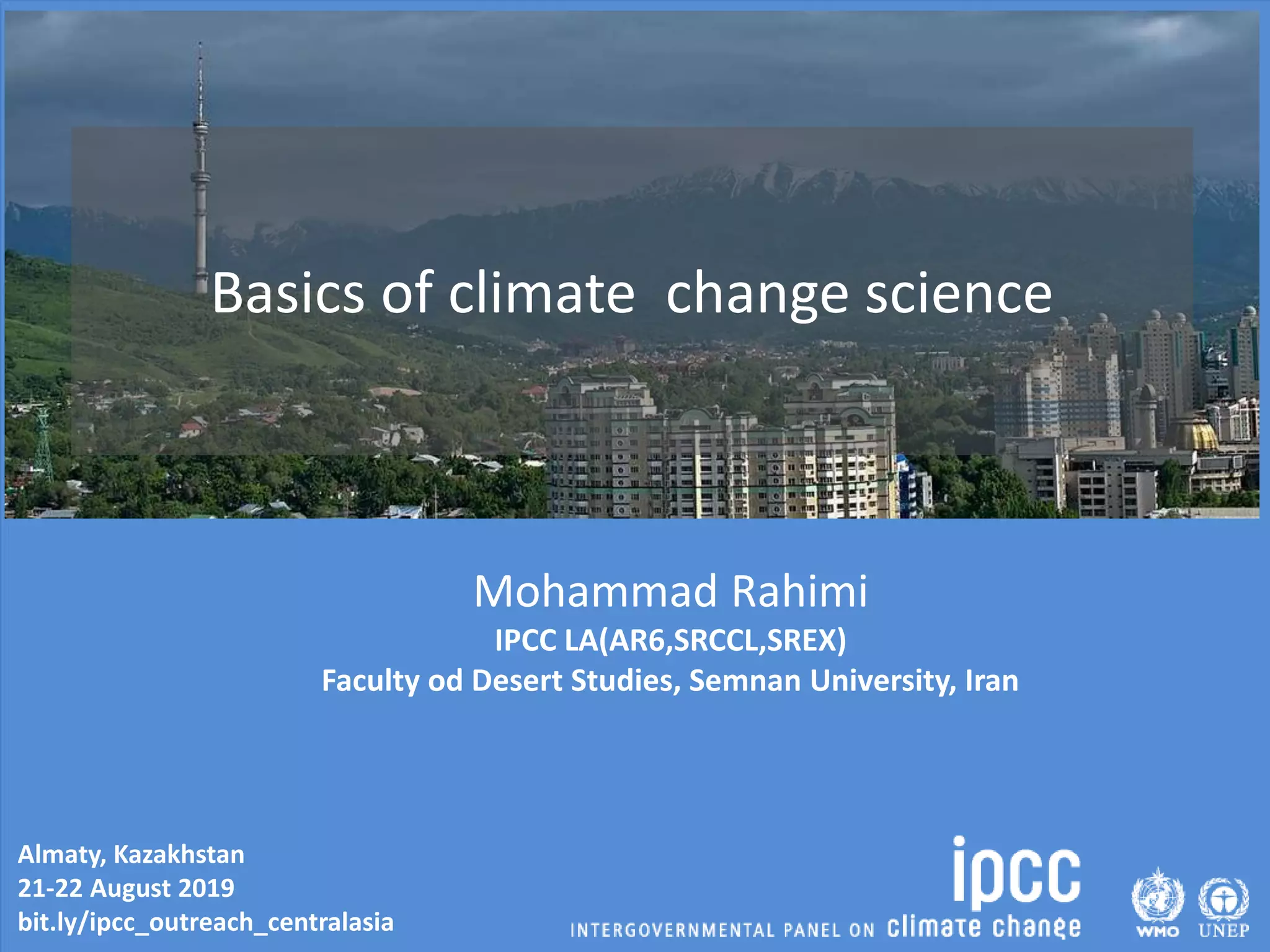 Basics of climate change science

Mohammad Rahimi
IPCC LA(AR6,SRCCL,SREX)
Faculty od Desert Studies, Semnan University, Iran

Almaty, Kazakhstan
21-22 August 2019
bit.ly/ipcc_outreach_centralasia

ipcc
INTERGOVERNMENTAL PANEL ON climate change

WMO UNEP